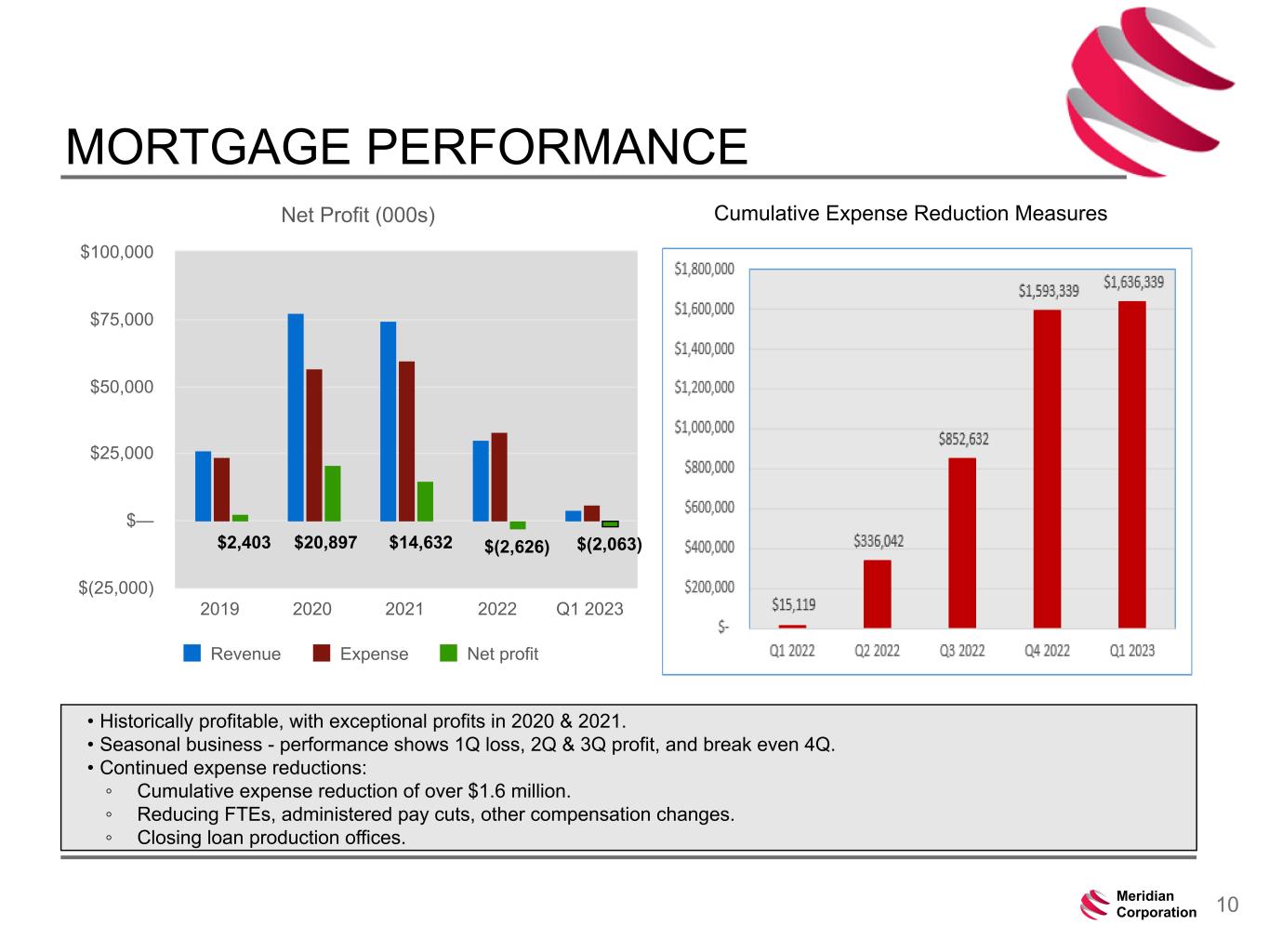 MORTGAGE PERFORMANCE

Net Profit (000s)

$100,000
$75,000
$50,000
$25,000
$—
$(25,000)

$2,403 $20,897 $14,632 $(2,626) $(2,063)

2019 2020 2021 2022 Q1 2023

Revenue Expense Net profit

Cumulative Expense Reduction Measures

$1,800,000
$1,600,000
$1,400,000
$1,200,000
$1,000,000
$800,000
$600,000
$400,000
$200,000
$-

$15,119 $336,042 $852,632 $1,593,339 $1,636,339

Q1 2022 Q2 2022 Q3 2022 Q4 2022 Q1 2023

• Historically profitable, with exceptional profits in 2020 & 2021.
• Seasonal business - performance shows 1Q loss, 2Q & 3Q profit, and break even 4Q.
• Continued expense reductions:
◦ Cumulative expense reduction of over $1.6 million.
◦ Reducing FTEs, administered pay cuts, other compensation changes.
◦ Closing loan production offices.

Meridian Corporation

10